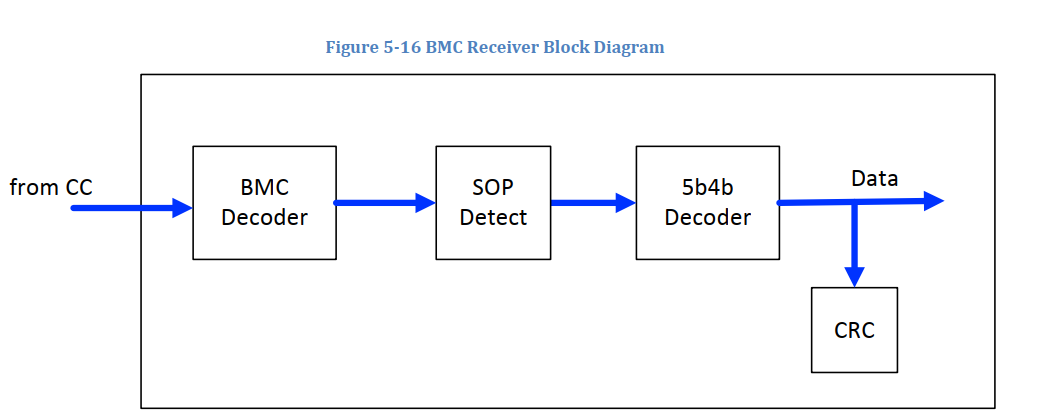 Figure 5-16 BMC Receiver Block Diagram

from CC

BMC Decoder

SOP Detect

5b4b Decoder

Data

CRC